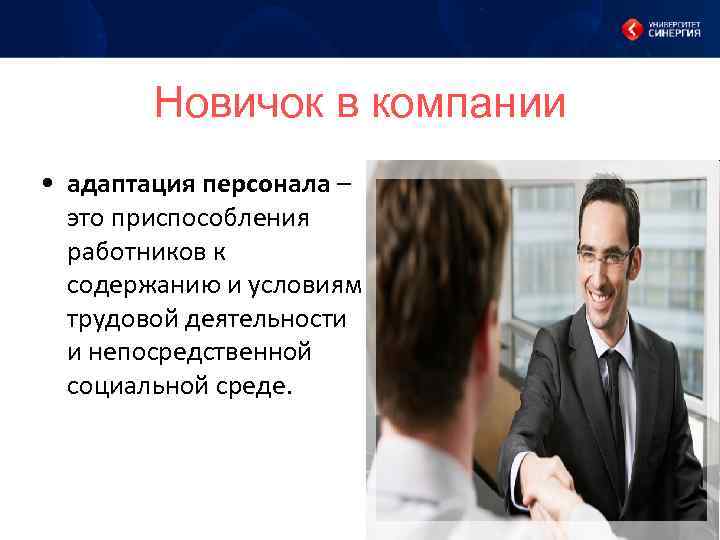 УНИВЕРСИТЕТ СИНЕРГИЯ

Новичок в компании

• **адаптация персонала** – это приспособления работников к содержанию и условиям трудовой деятельности и непосредственной социальной среде.